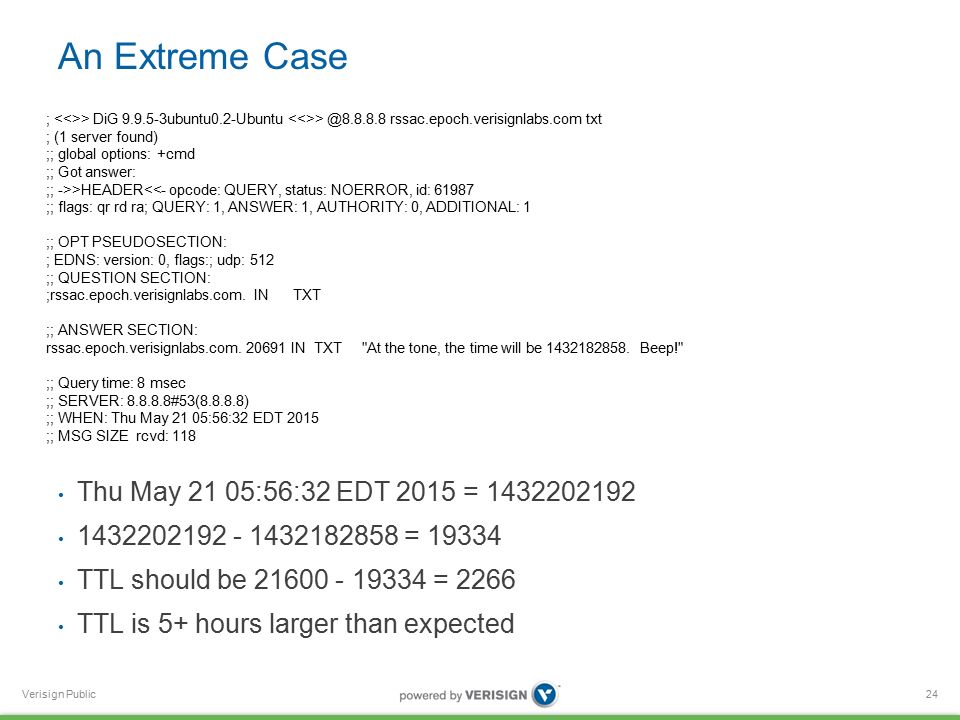 An Extreme Case

; <<>> DiG 9.9.5-3ubuntu0.2-Ubuntu <<>> @8.8.8.8 rssac.epoch.verisignlabs.com txt
; (1 server found)
;; global options: +cmd
;; Got answer:
;; ->>HEADER<<- opcode: QUERY, status: NOERROR, id: 61987
;; flags: qr rd ra; QUERY: 1, ANSWER: 1, AUTHORITY: 0, ADDITIONAL: 1

;; OPT PSEUDOSECTION:
; EDNS: version: 0, flags:; udp: 512
;; QUESTION SECTION:
;rssac.epoch.verisignlabs.com. IN TXT

;; ANSWER SECTION:
rssac.epoch.verisignlabs.com. 20691 IN TXT "At the tone, the time will be 1432182858. Beep!"

;; Query time: 8 msec
;; SERVER: 8.8.8.8#53(8.8.8.8)
;; WHEN: Thu May 21 05:56:32 EDT 2015
;; MSG SIZE rcvd: 118

• Thu May 21 05:56:32 EDT 2015 = 1432202192
• 1432202192 - 1432182858 = 19334
• TTL should be 21600 - 19334 = 2266
• TTL is 5+ hours larger than expected

Verisign Public
powered by VERISIGN
24